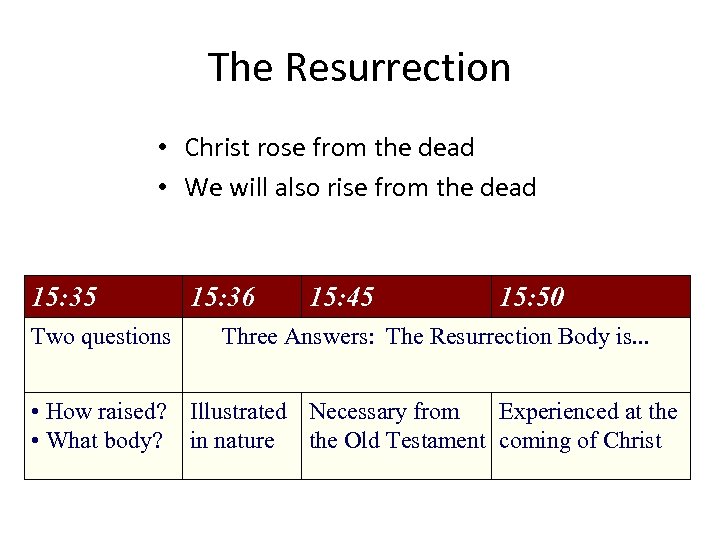 The Resurrection

• Christ rose from the dead
• We will also rise from the dead

| 15:35 | 15:36 | 15:45 | 15:50 |
|---|---|---|---|
| Two questions | Three Answers: The Resurrection Body is... | | |
| • How raised? • What body? | Illustrated in nature | Necessary from the Old Testament | Experienced at the coming of Christ |